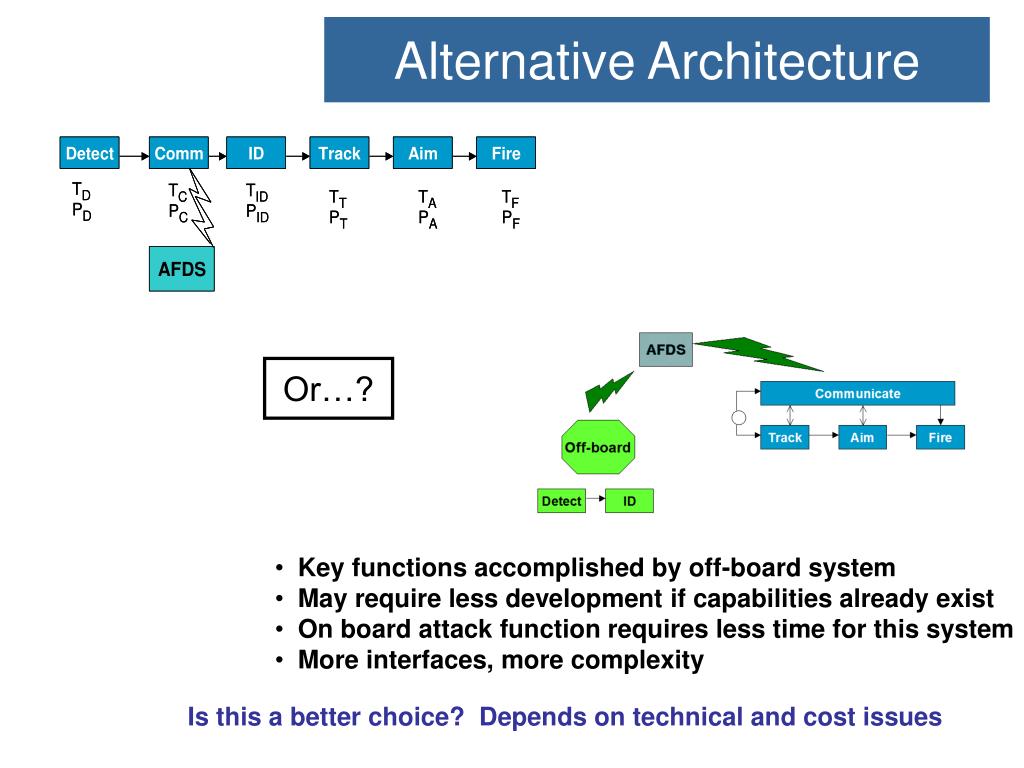 Alternative Architecture

Detect Comm ID Track Aim Fire

$T_D$ $P_D$ $T_C$ $P_C$ $T_{ID}$ $P_{ID}$ $T_T$ $P_T$ $T_A$ $P_A$ $T_F$ $P_F$

AFDS

Or…?

AFDS

Communicate

Track Aim Fire

Off-board

Detect ID

• Key functions accomplished by off-board system
• May require less development if capabilities already exist
• On board attack function requires less time for this system
• More interfaces, more complexity

Is this a better choice? Depends on technical and cost issues